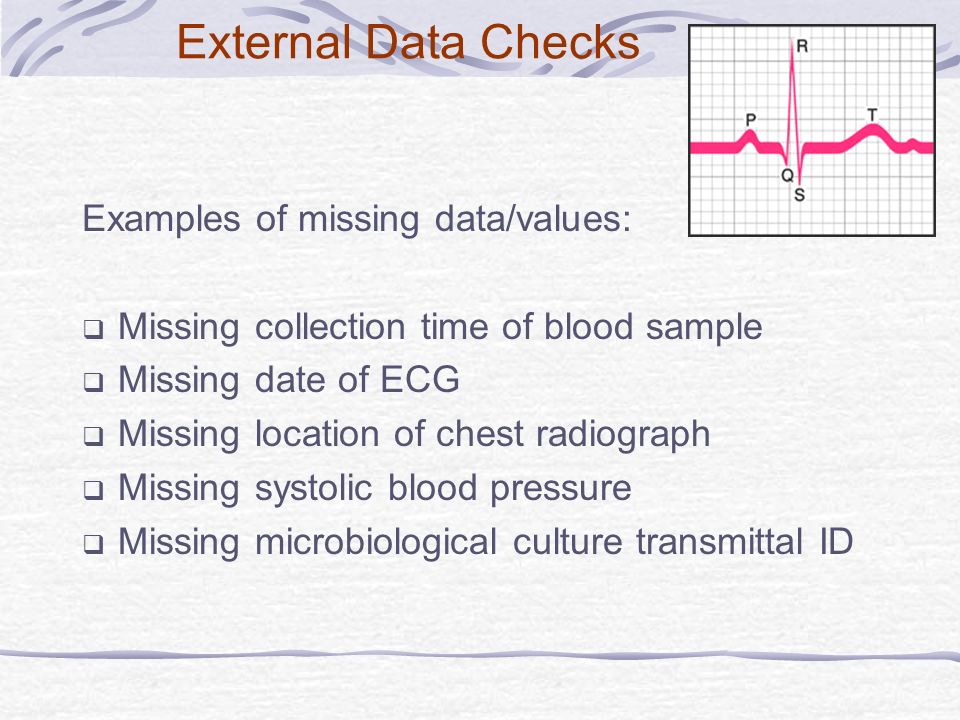 External Data Checks

R
P
T
Q
S

Examples of missing data/values:

❑ Missing collection time of blood sample
❑ Missing date of ECG
❑ Missing location of chest radiograph
❑ Missing systolic blood pressure
❑ Missing microbiological culture transmittal ID